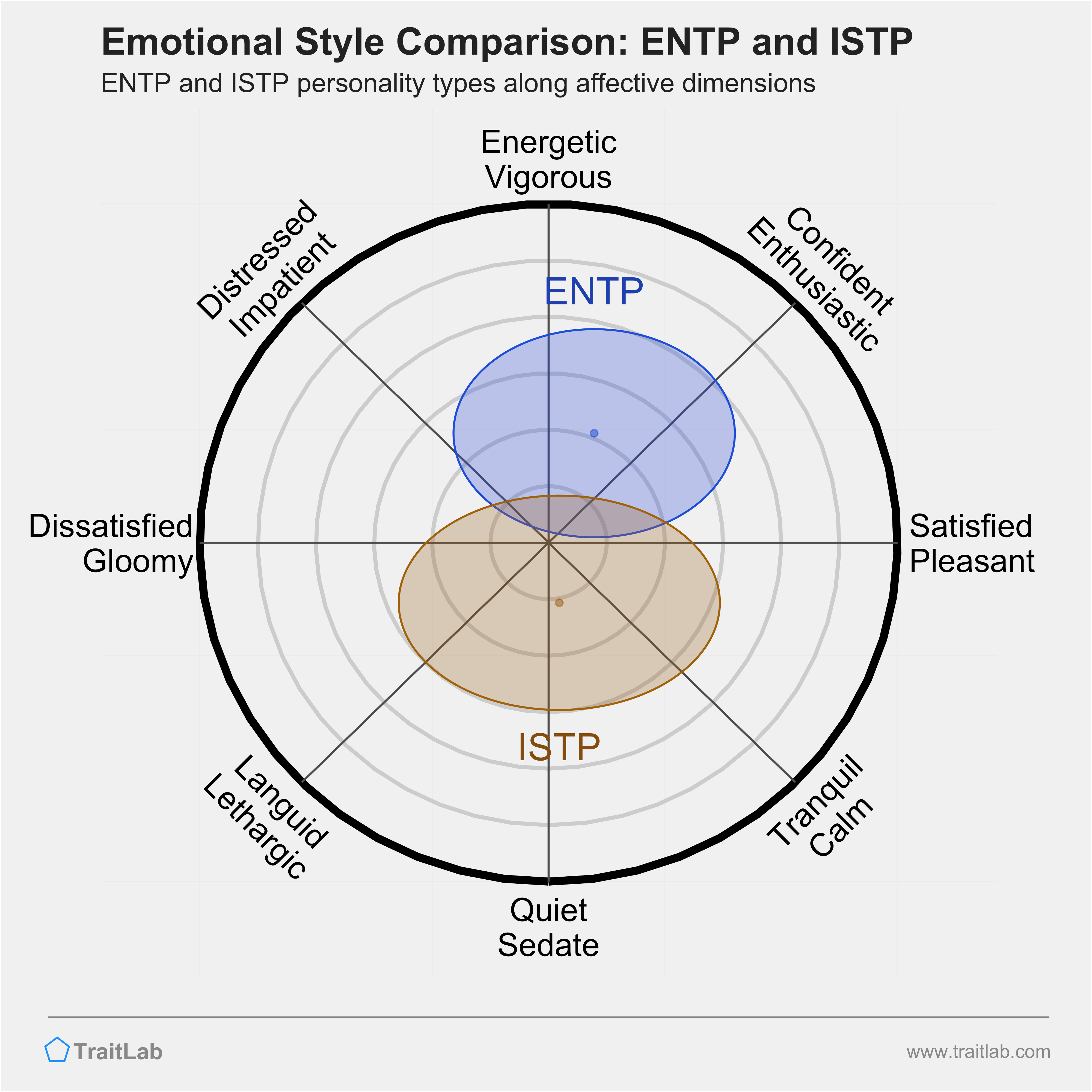 Emotional Style Comparison: ENTP and ISTP

ENTP and ISTP personality types along affective dimensions

Energetic
Vigorous

Confident
Enthusiastic

Satisfied
Pleasant

Tranquil
Calm

Quiet
Sedate

Languid
Lethargic

Dissatisfied
Gloomy

Distressed
Impatient

ENTP

ISTP

TraitLab

www.traitlab.com